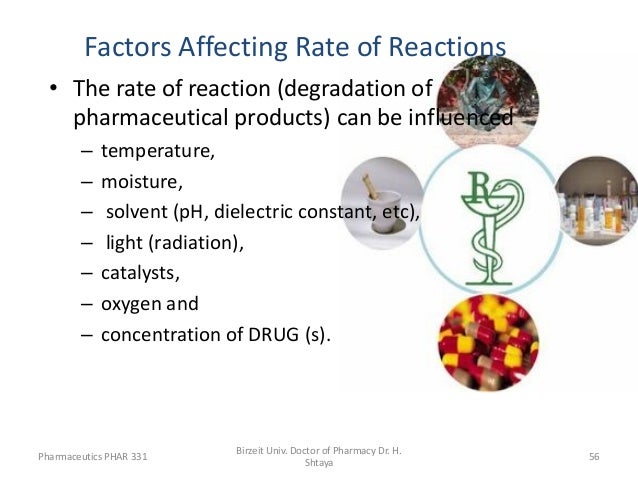 Factors Affecting Rate of Reactions

• The rate of reaction (degradation of pharmaceutical products) can be influenced
– temperature,
– moisture,
– solvent (pH, dielectric constant, etc),
– light (radiation),
– catalysts,
– oxygen and
– concentration of DRUG (s).

R

Pharmaceutics PHAR 331

Birzeit Univ. Doctor of Pharmacy Dr. H. Shtaya

56